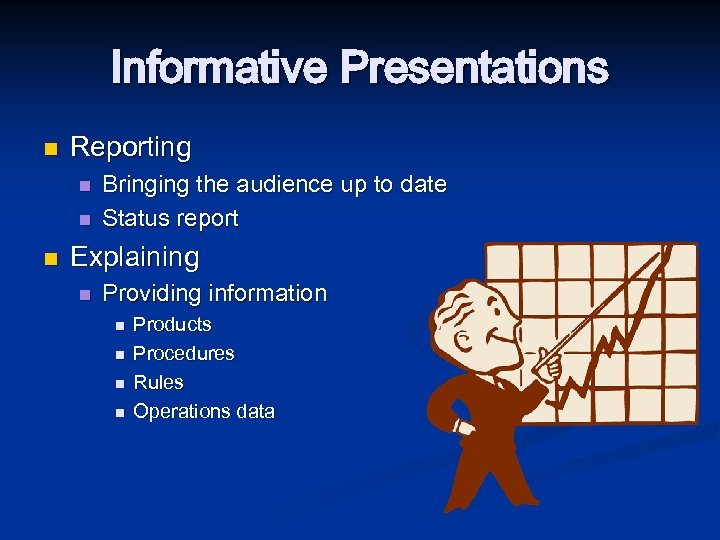 Informative Presentations

- Reporting
  - Bringing the audience up to date
  - Status report
- Explaining
  - Providing information
    - Products
    - Procedures
    - Rules
    - Operations data